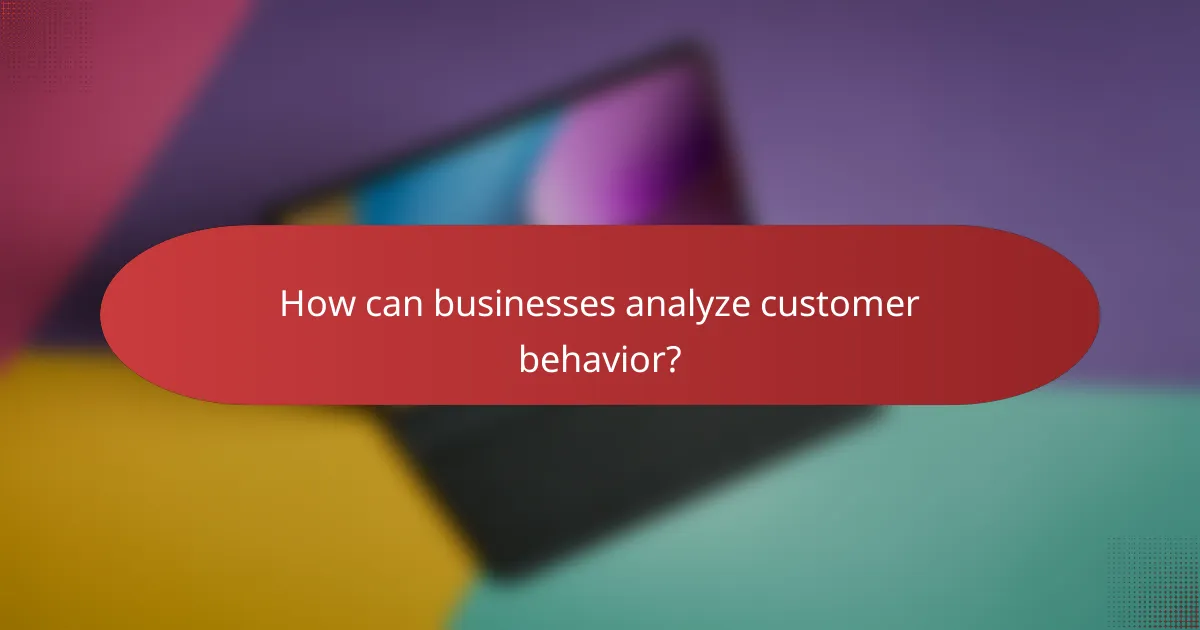 How can businesses analyze customer behavior?